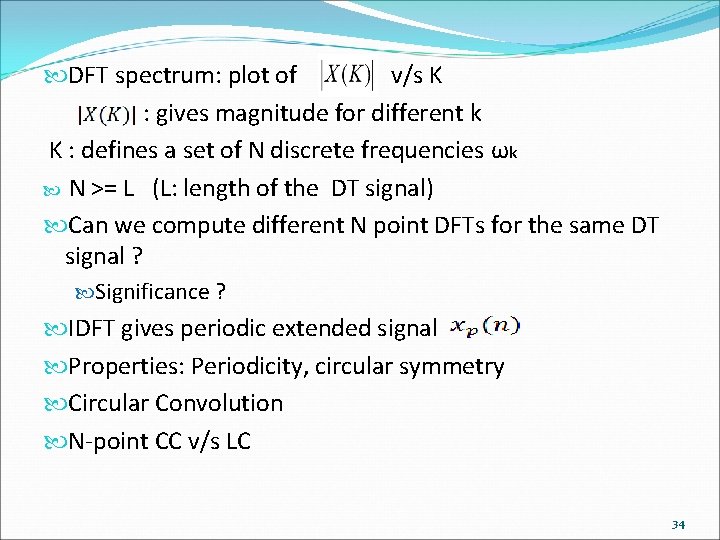 DFT spectrum: plot of $|X(K)|$ v/s K

$|X(K)|$ : gives magnitude for different k

K : defines a set of N discrete frequencies $\omega_k$

N >= L (L: length of the DT signal)

Can we compute different N point DFTs for the same DT signal ?

Significance ?

IDFT gives periodic extended signal $x_p(n)$

Properties: Periodicity, circular symmetry

Circular Convolution

N-point CC v/s LC

34